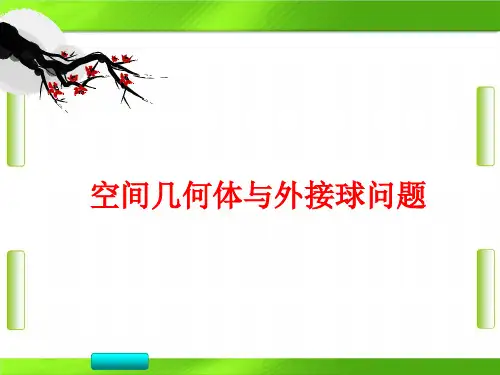 空间几何体与外接球问题